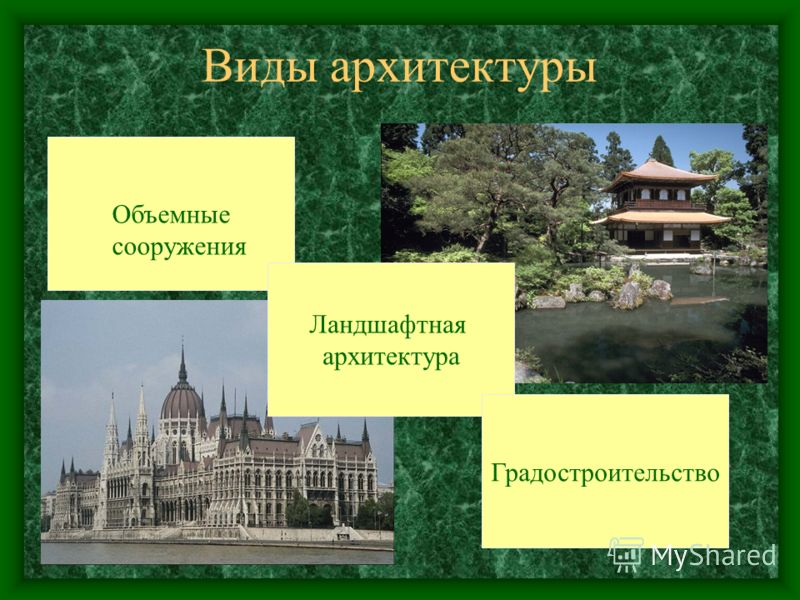 Виды архитектуры

Объемные сооружения

Ландшафтная архитектура

Градостроительство

MyShared